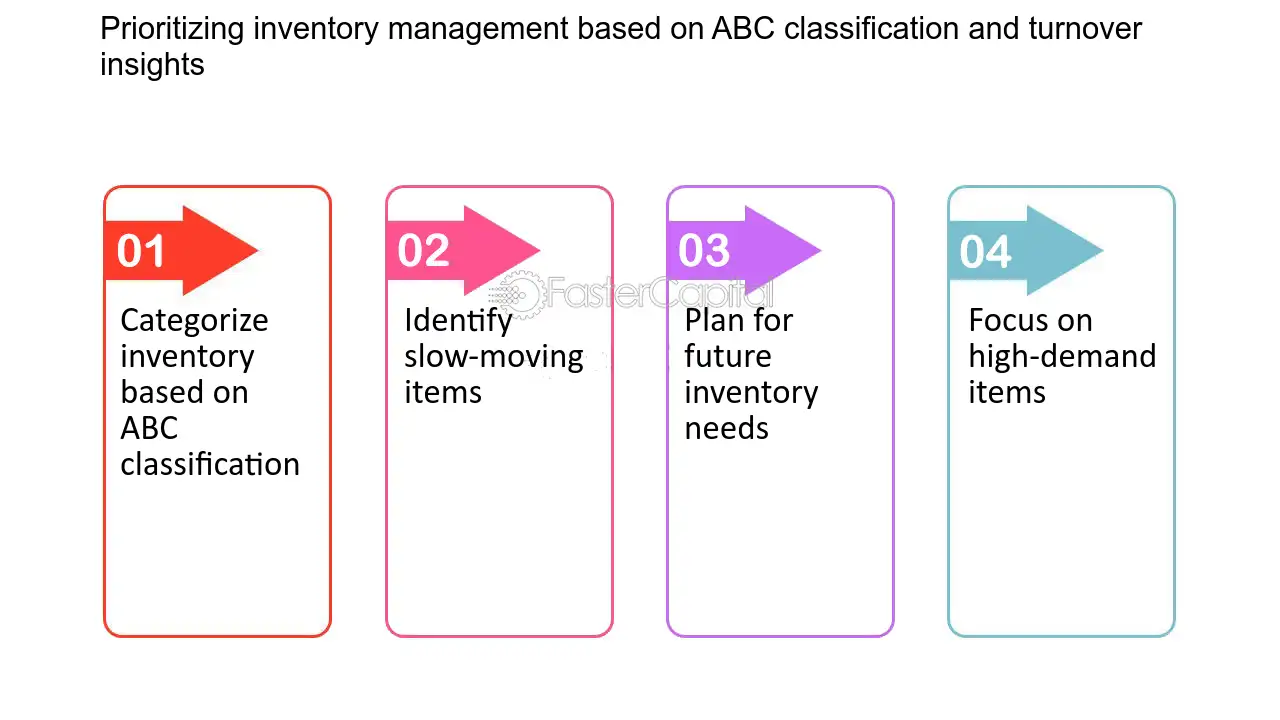 Prioritizing inventory management based on ABC classification and turnover insights

01

Categorize inventory based on ABC classification

02

Identify slow-moving items

03

Plan for future inventory needs

04

Focus on high-demand items

FasterCapital